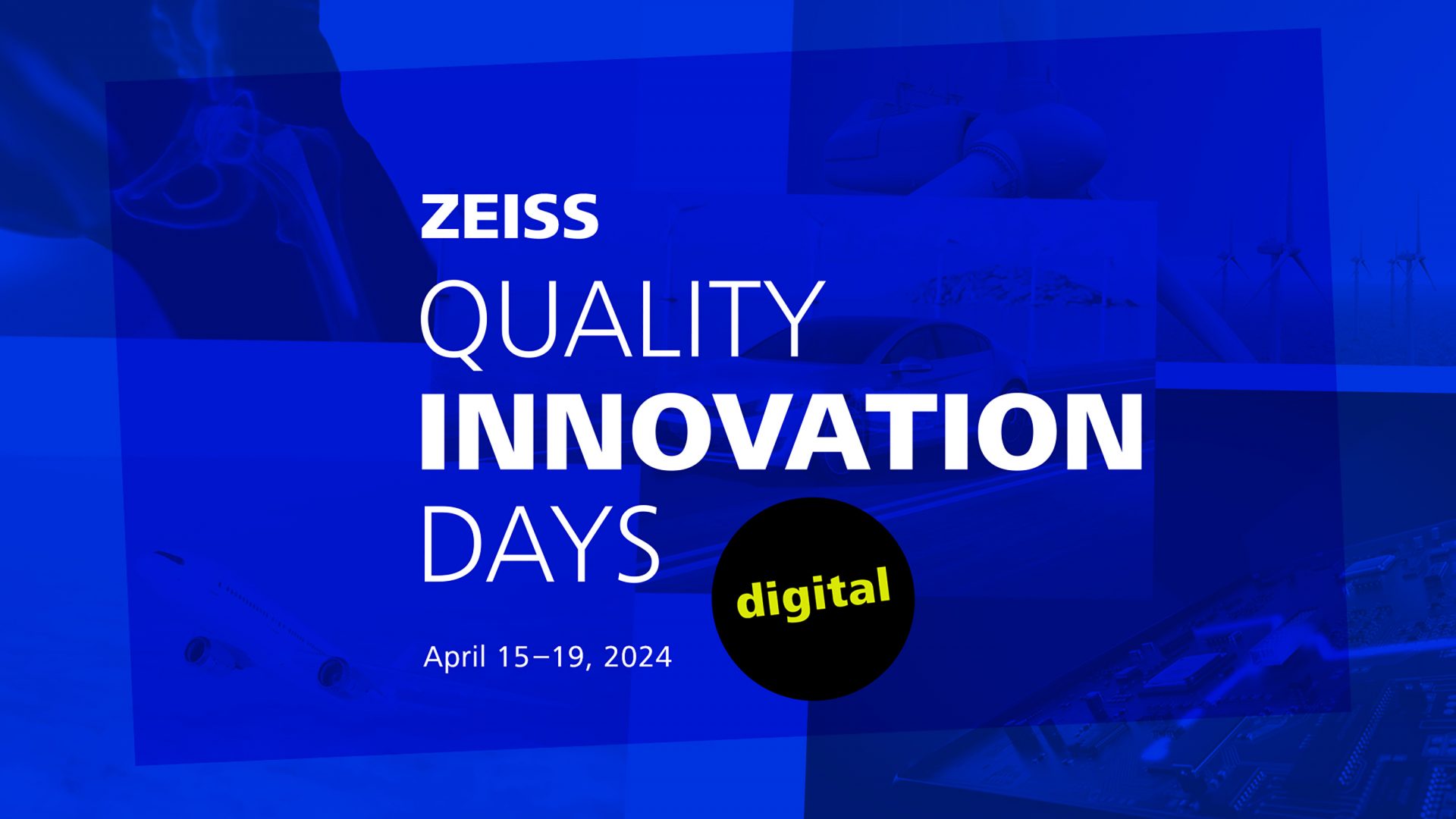 ZEISS

QUALITY
INNOVATION
DAYS

digital

April 15–19, 2024